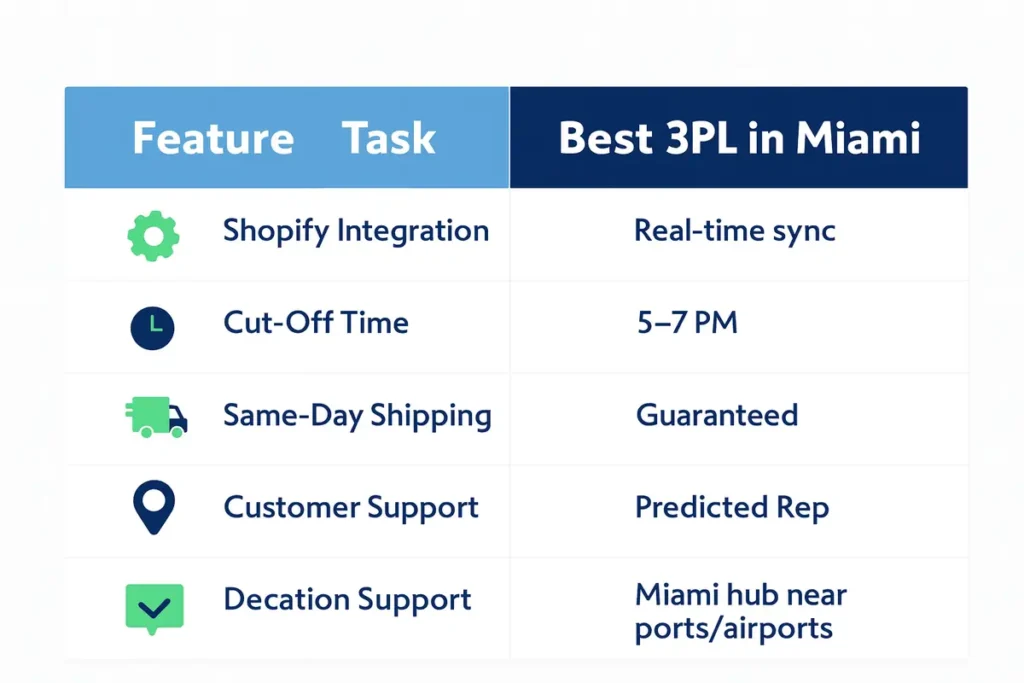 | Feature Task | Best 3PL in Miami |
|---|---|
| Shopify Integration | Real-time sync |
| Cut-Off Time | 5–7 PM |
| Same-Day Shipping | Guaranteed |
| Customer Support | Predicted Rep |
| Decation Support | Miami hub near ports/airports |